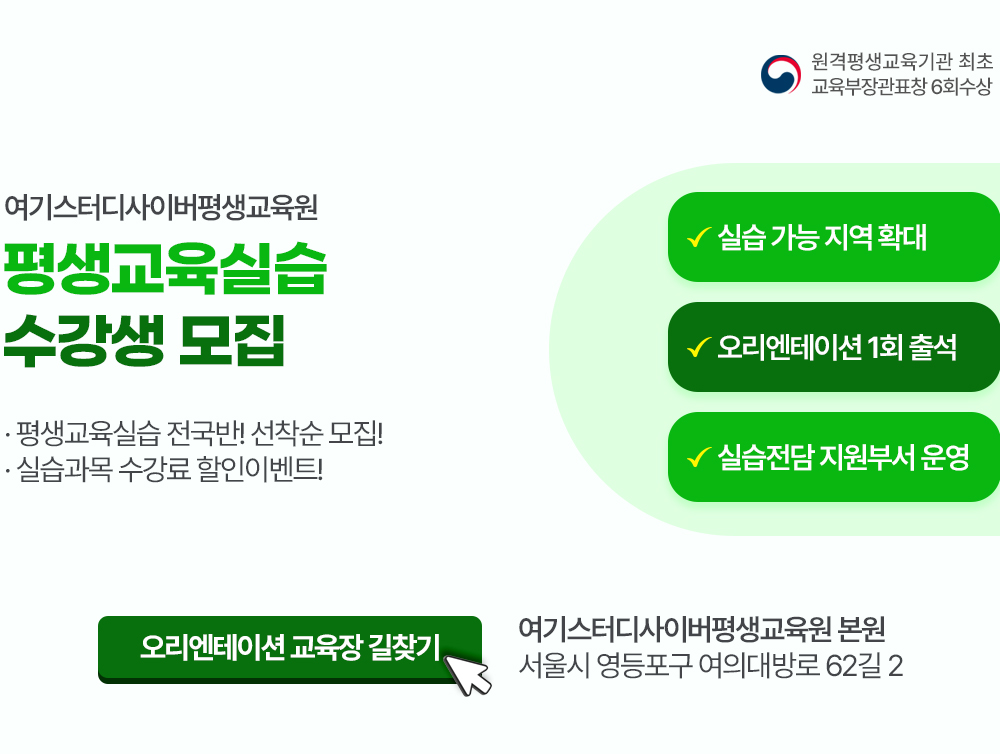 원격평생교육기관 최초
교육부장관표창 6회수상

여기스터디사이버평생교육원

평생교육실습
수강생 모집

· 평생교육실습 전국반! 선착순 모집!
· 실습과목 수강료 할인이벤트!

✓ 실습 가능 지역 확대

✓ 오리엔테이션 1회 출석

✓ 실습전담 지원부서 운영

오리엔테이션 교육장 길찾기

여기스터디사이버평생교육원 본원
서울시 영등포구 여의대방로 62길 2